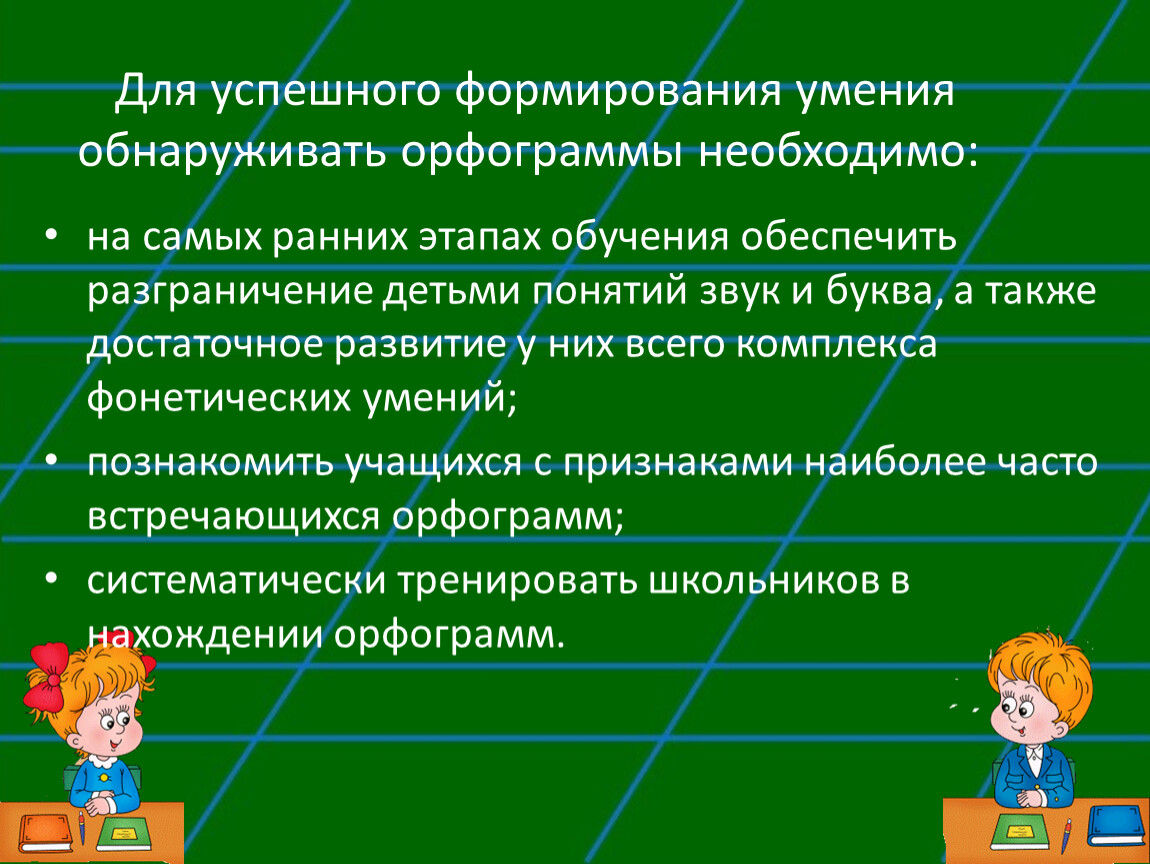 Для успешного формирования умения обнаруживать орфограммы необходимо:

• на самых ранних этапах обучения обеспечить разграничение детьми понятий звук и буква, а также достаточное развитие у них всего комплекса фонетических умений;
• познакомить учащихся с признаками наиболее часто встречающихся орфограмм;
• систематически тренировать школьников в нахождении орфограмм.